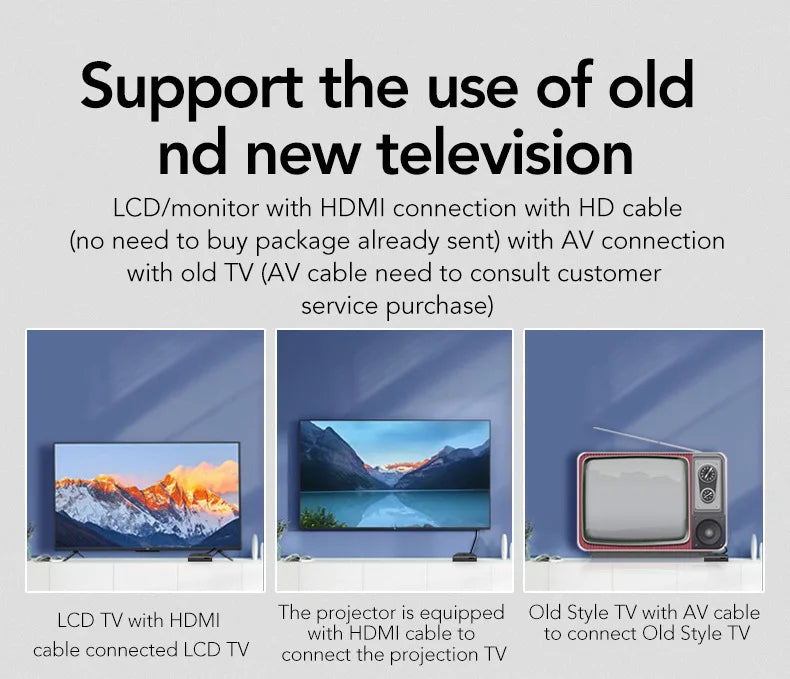 Support the use of old nd new television

LCD/monitor with HDMI connection with HD cable (no need to buy package already sent) with AV connection with old TV (AV cable need to consult customer service purchase)

LCD TV with HDMI cable connected LCD TV

The projector is equipped with HDMI cable to connect the projection TV

Old Style TV with AV cable to connect Old Style TV